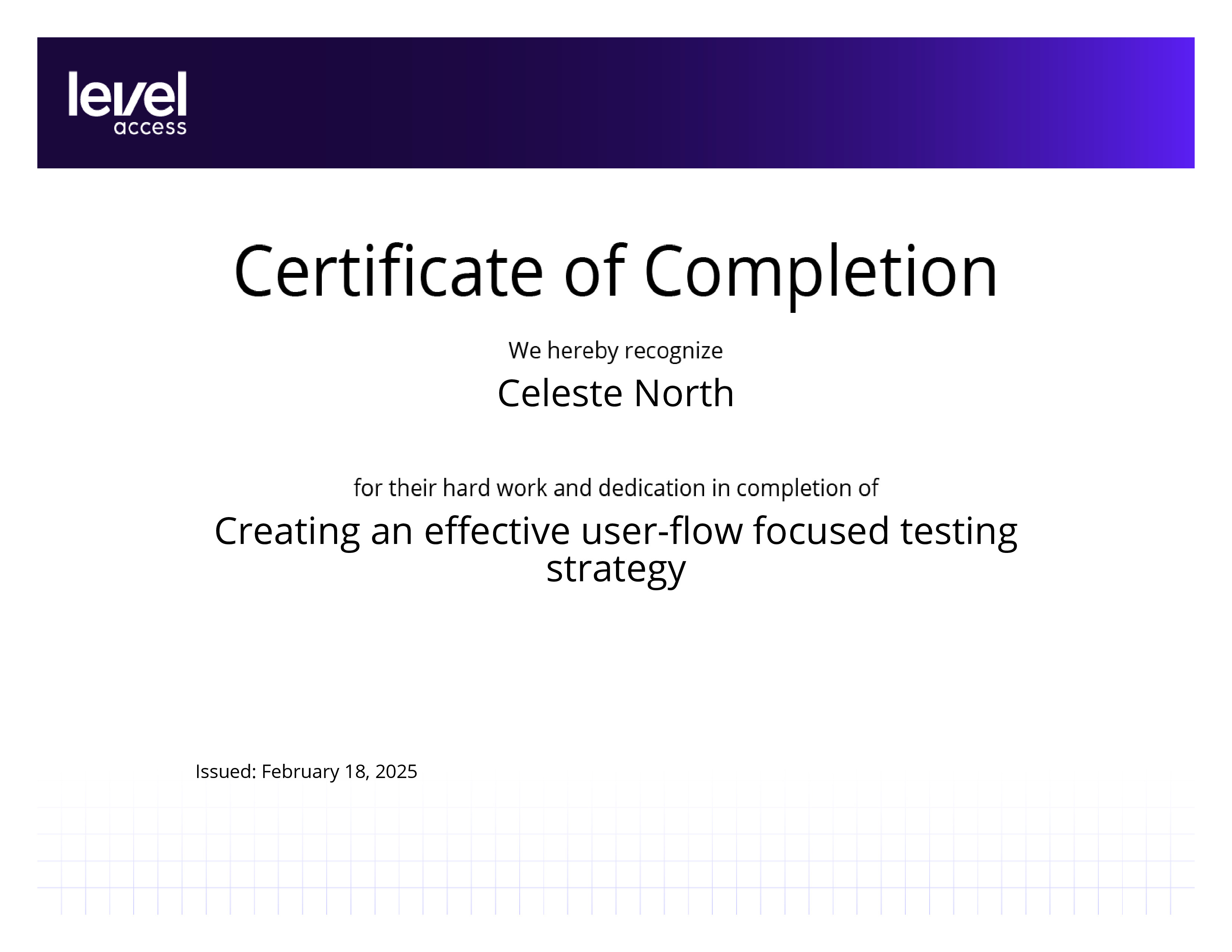 level
access

Certificate of Completion

We hereby recognize

Celeste North

for their hard work and dedication in completion of

Creating an effective user-flow focused testing strategy

Issued: February 18, 2025